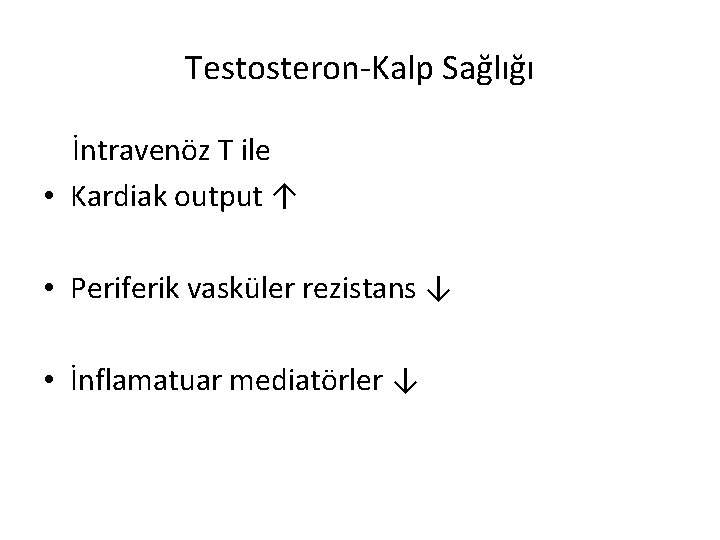 Testosteron-Kalp Sağlığı

İntravenöz T ile

• Kardiak output ↑

• Periferik vasküler rezistans ↓

• İnflamatuar mediatörler ↓